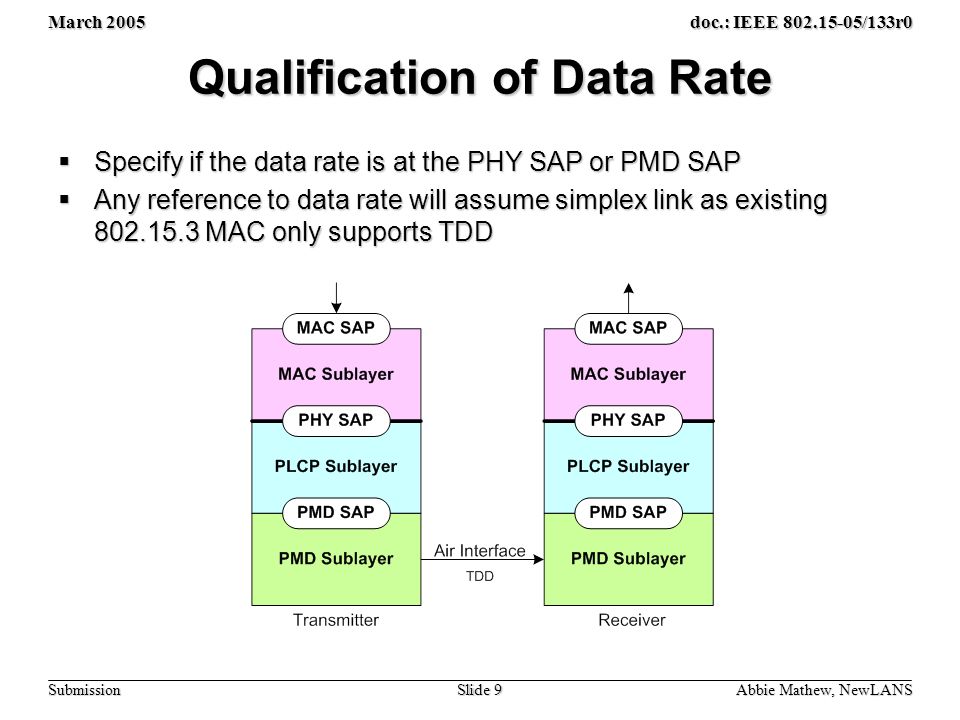 March 2005

doc.: IEEE 802.15-05/133r0

Qualification of Data Rate

▪ Specify if the data rate is at the PHY SAP or PMD SAP
▪ Any reference to data rate will assume simplex link as existing 802.15.3 MAC only supports TDD

MAC SAP
MAC Sublayer
PHY SAP
PLCP Sublayer
PMD SAP
PMD Sublayer
Transmitter

Air Interface
TDD

MAC SAP
MAC Sublayer
PHY SAP
PLCP Sublayer
PMD SAP
PMD Sublayer
Receiver

Submission

Slide 9

Abbie Mathew, NewLANS